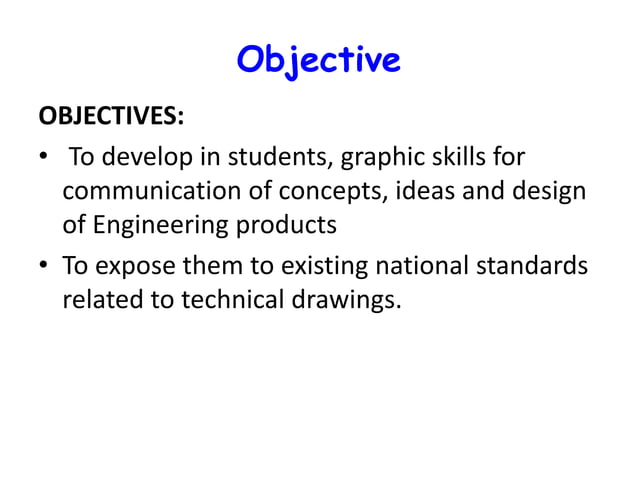 Objective

OBJECTIVES:

• To develop in students, graphic skills for communication of concepts, ideas and design of Engineering products

• To expose them to existing national standards related to technical drawings.